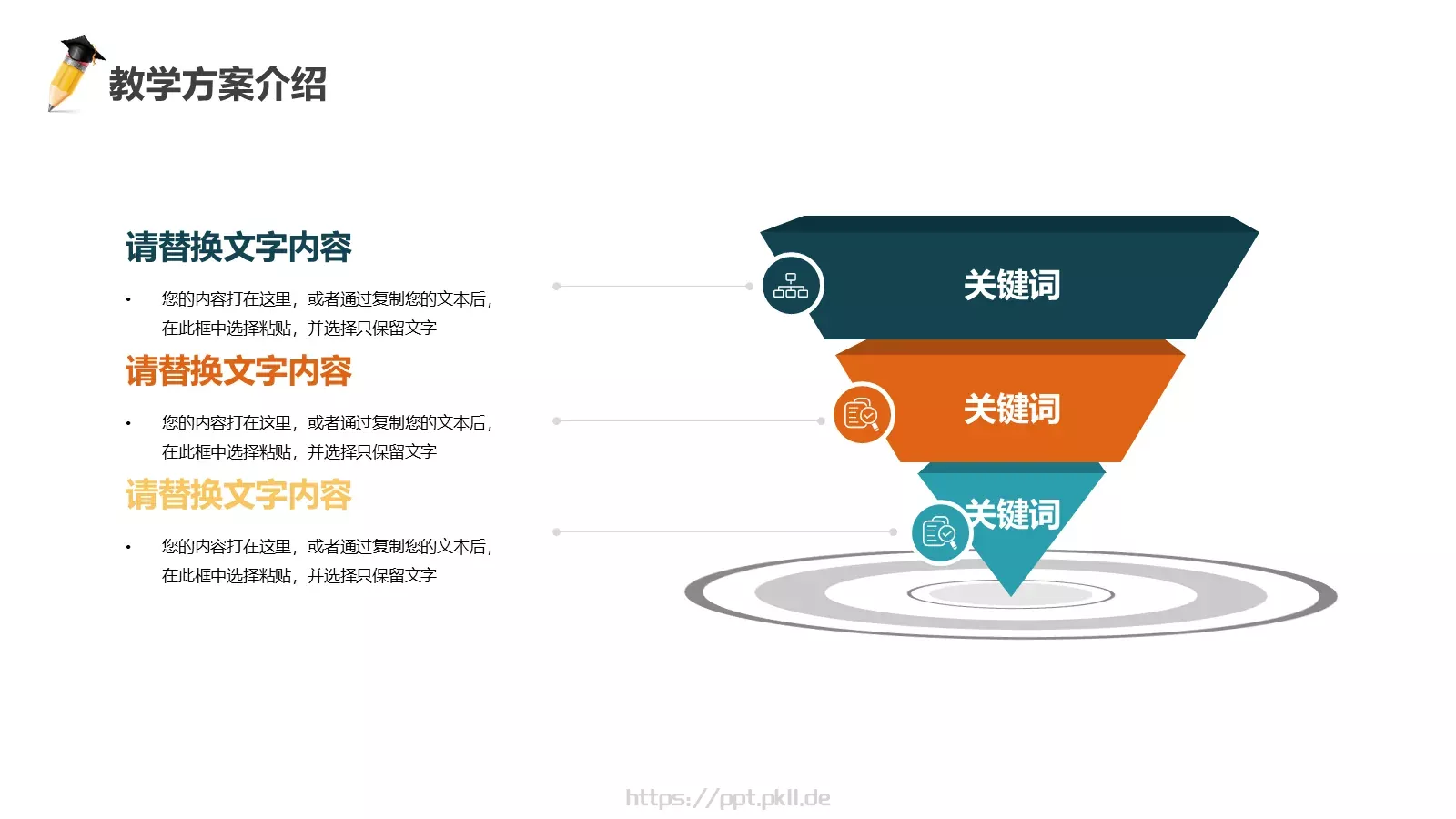 教学方案介绍

请替换文字内容

• 您的内容打在这里，或者通过复制您的文本后，在此框中选择粘贴，并选择只保留文字

请替换文字内容

• 您的内容打在这里，或者通过复制您的文本后，在此框中选择粘贴，并选择只保留文字

请替换文字内容

• 您的内容打在这里，或者通过复制您的文本后，在此框中选择粘贴，并选择只保留文字

关键词

关键词

关键词

https://ppt.pkll.de